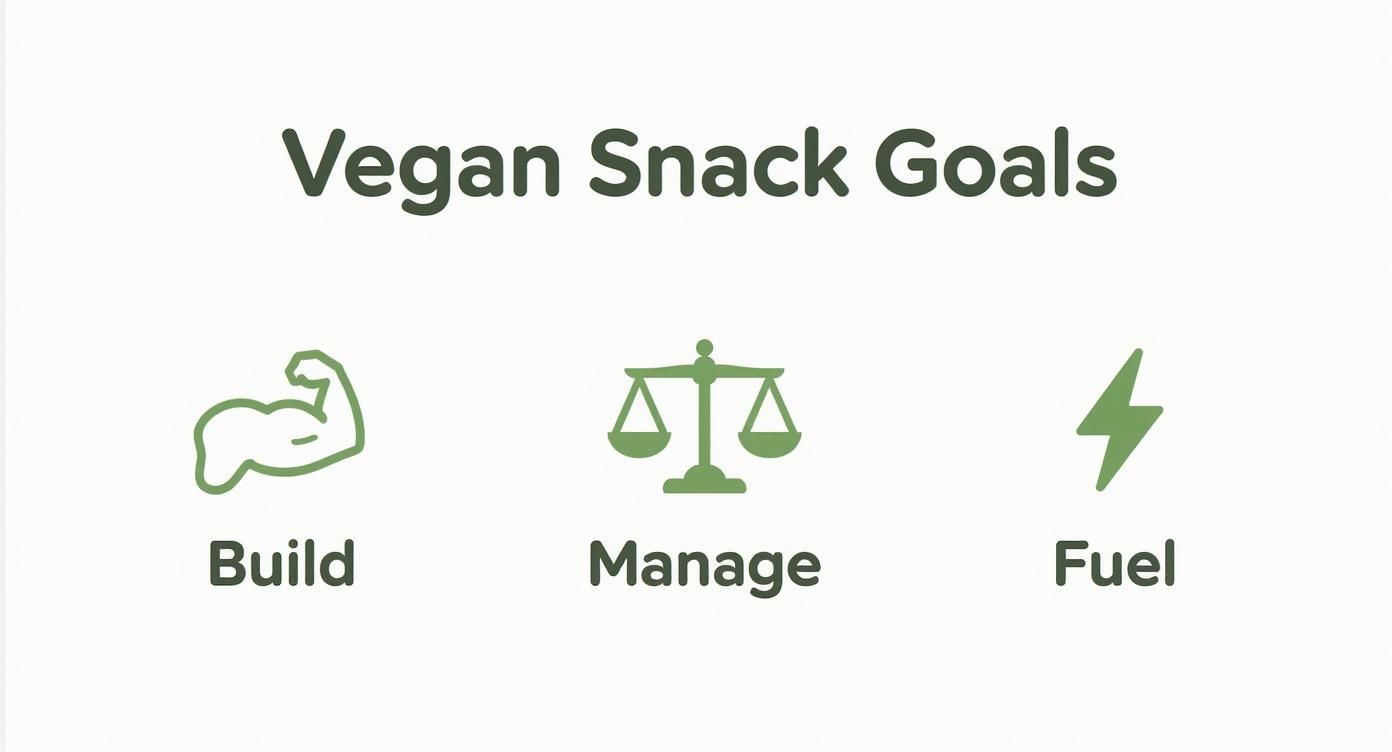 Vegan Snack Goals

Build

Manage

Fuel